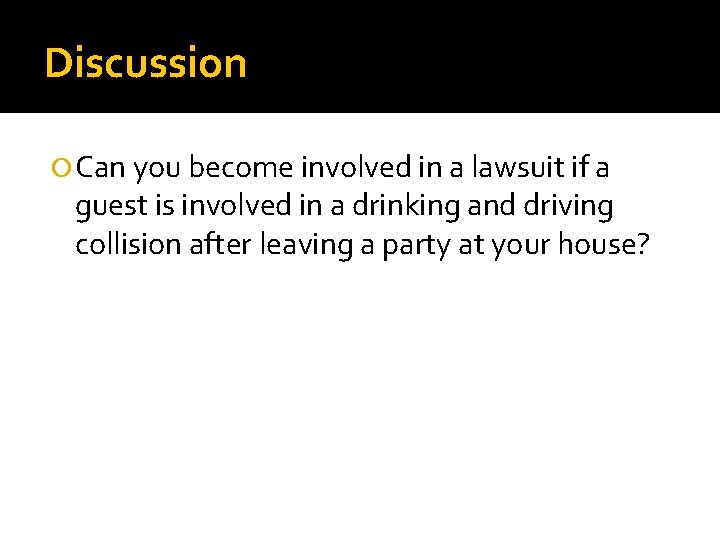 Discussion

Can you become involved in a lawsuit if a guest is involved in a drinking and driving collision after leaving a party at your house?